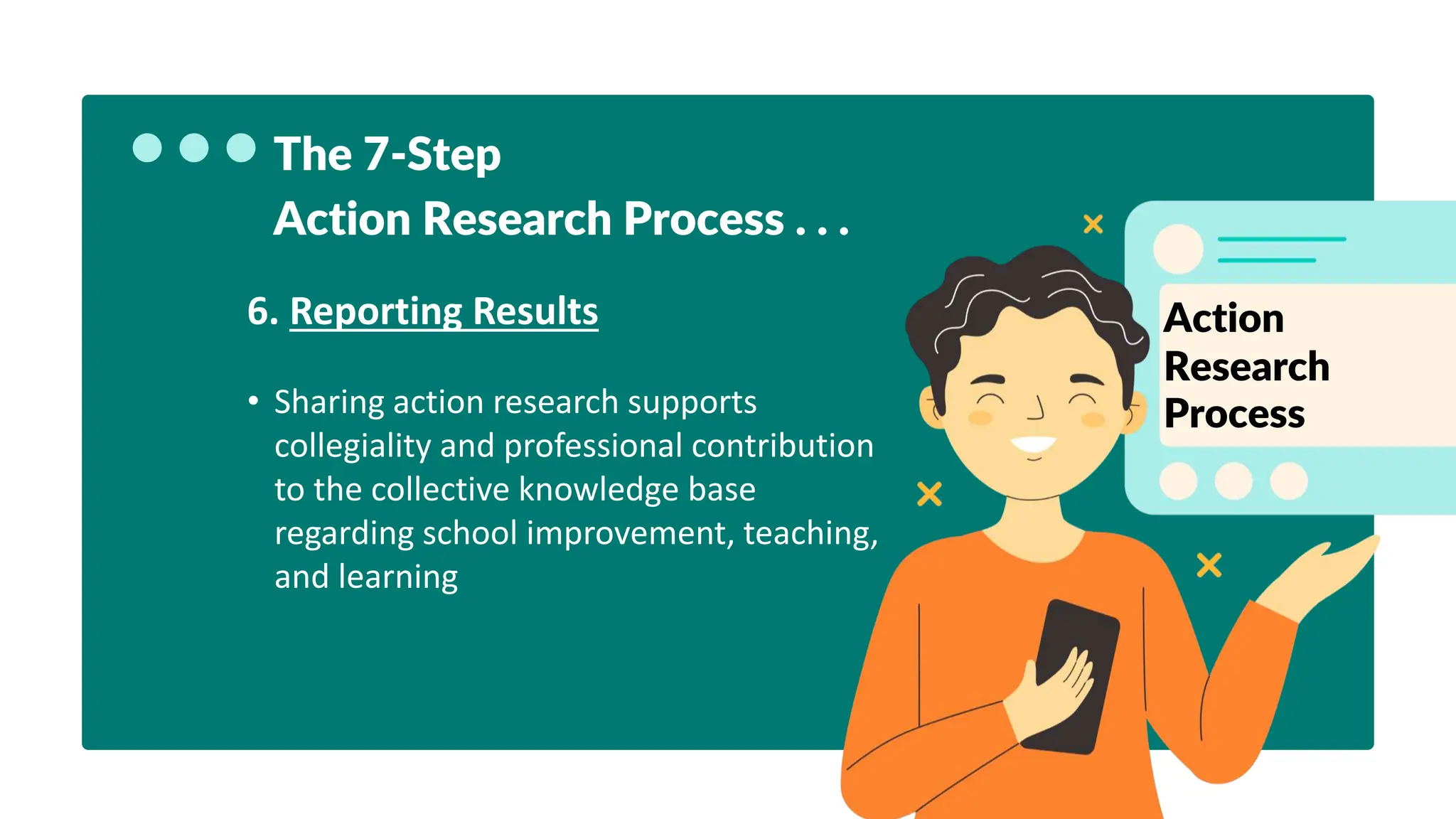 The 7-Step
Action Research Process . . .

6. Reporting Results

• Sharing action research supports collegiality and professional contribution to the collective knowledge base regarding school improvement, teaching, and learning

Action Research Process